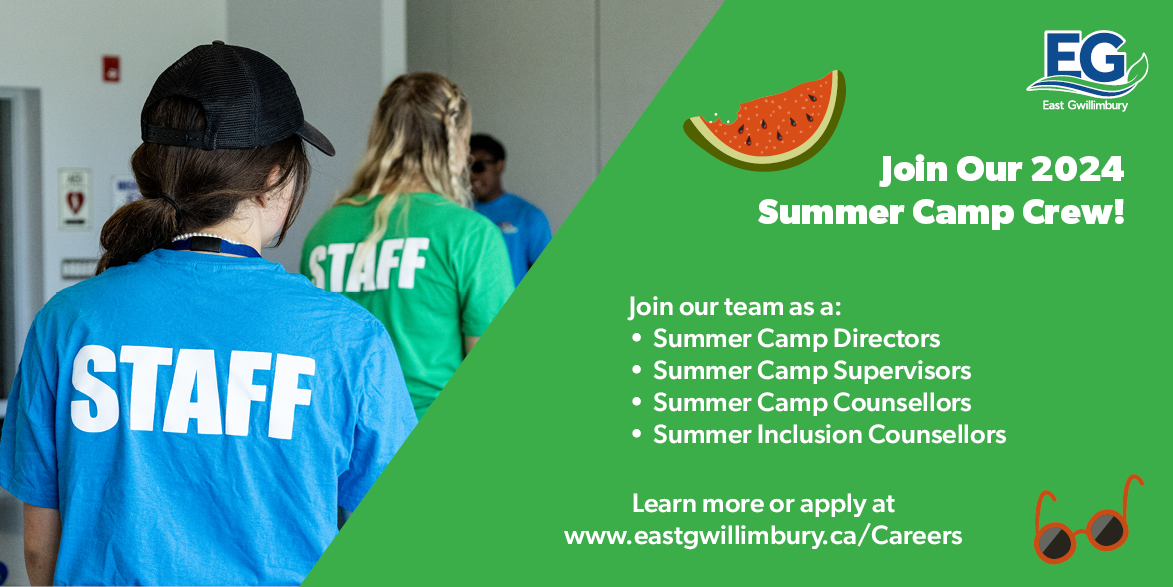 STAFF

STAFF

EG
East Gwillimbury

Join Our 2024
Summer Camp Crew!

Join our team as a:
• Summer Camp Directors
• Summer Camp Supervisors
• Summer Camp Counsellors
• Summer Inclusion Counsellors

Learn more or apply at
www.eastgwillimbury.ca/Careers